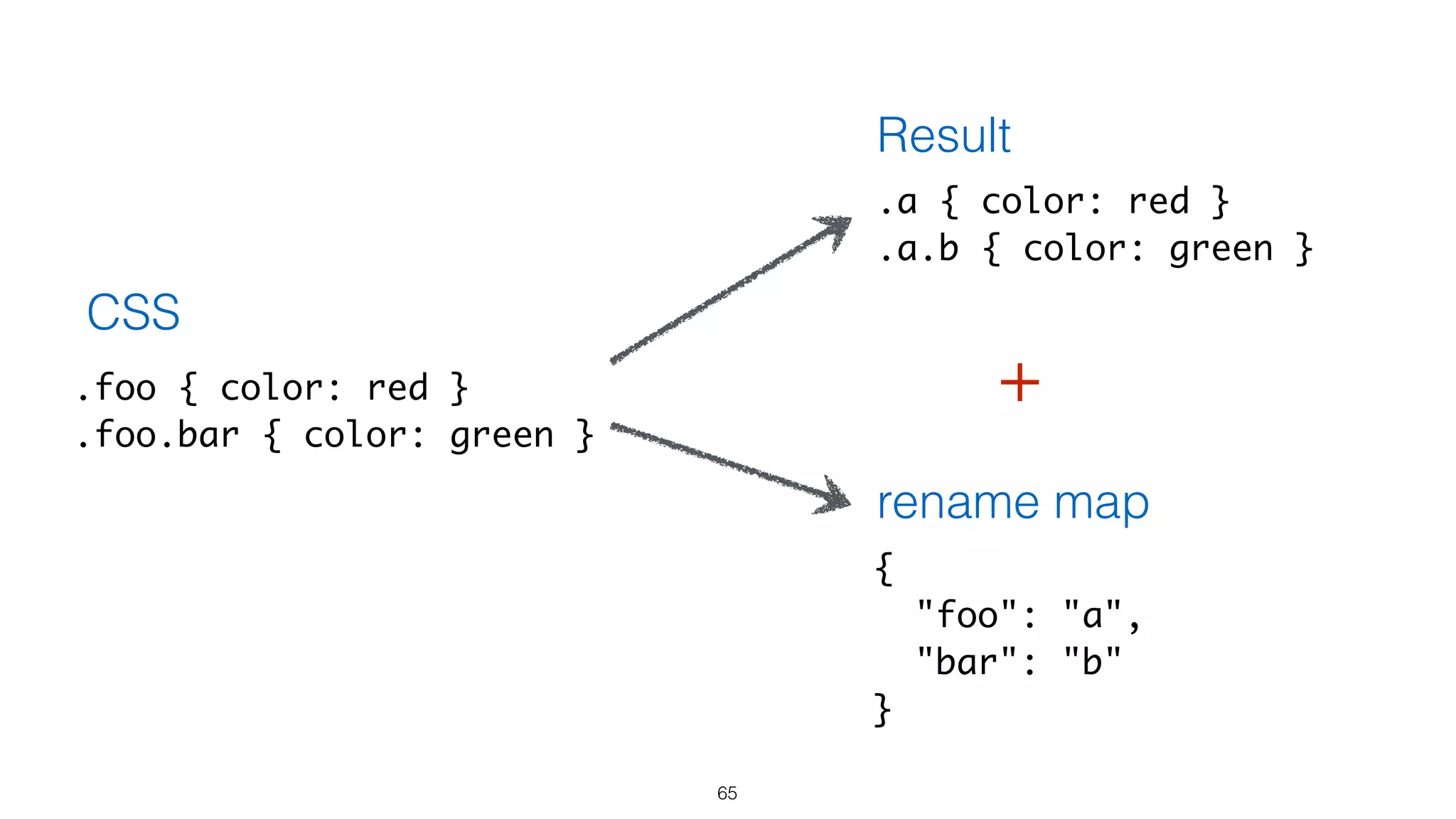 CSS

.foo { color: red }
.foo.bar { color: green }

Result

.a { color: red }
.a.b { color: green }

+

rename map

{
  "foo": "a",
  "bar": "b"
}

65